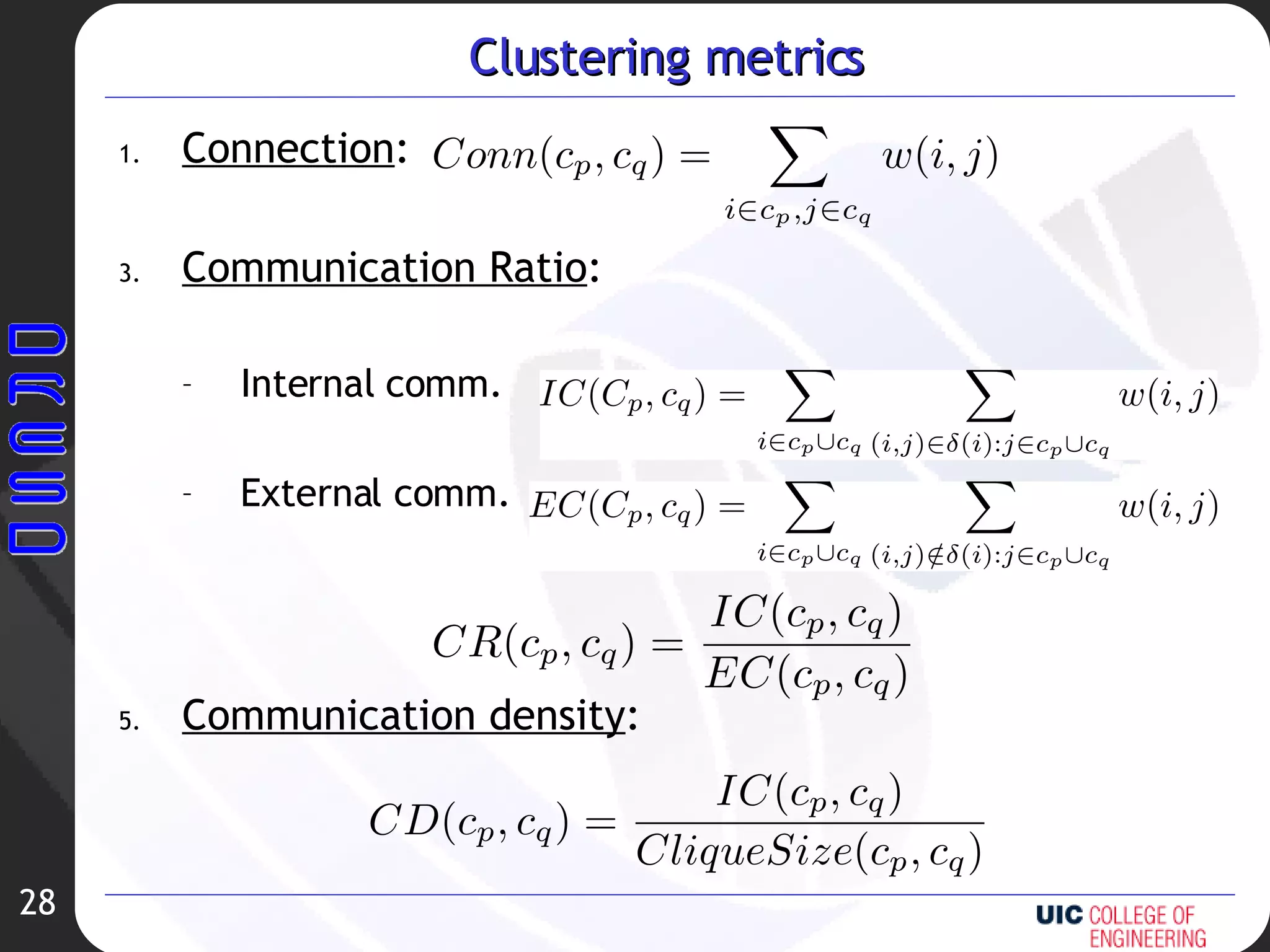 Clustering metrics

1. Connection: $Conn(c_p, c_q) = \sum_{i \in c_p, j \in c_q} w(i,j)$

3. Communication Ratio:

- Internal comm. $IC(C_p, c_q) = \sum_{i \in c_p \cup c_q} \sum_{(i,j) \in \delta(i): j \in c_p \cup c_q} w(i,j)$

- External comm. $EC(C_p, c_q) = \sum_{i \in c_p \cup c_q} \sum_{(i,j) \notin \delta(i): j \in c_p \cup c_q} w(i,j)$

$CR(c_p, c_q) = \frac{IC(c_p, c_q)}{EC(c_p, c_q)}$

5. Communication density:

$CD(c_p, c_q) = \frac{IC(c_p, c_q)}{CliqueSize(c_p, c_q)}$

DRESD

28

UIC COLLEGE OF ENGINEERING